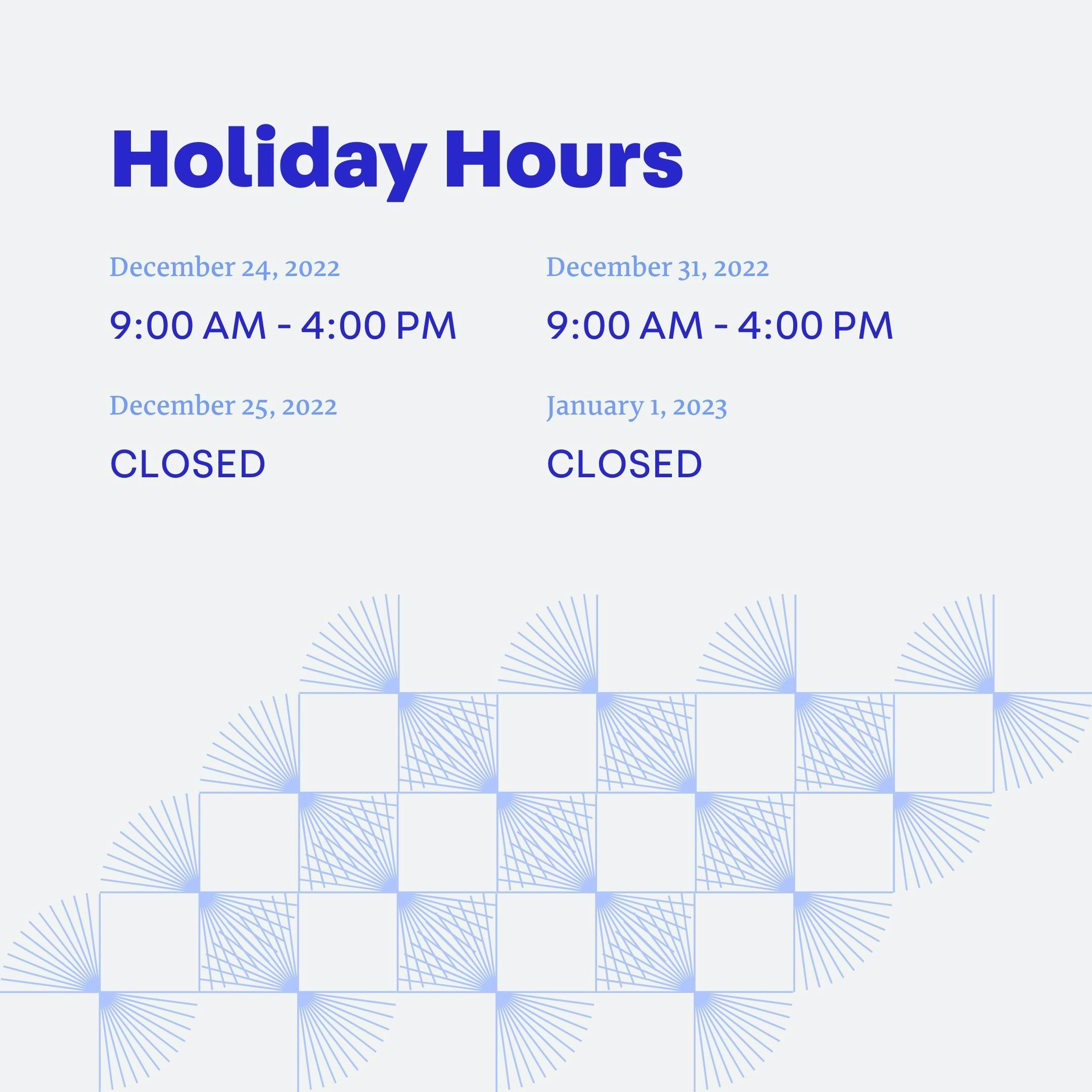 Holiday Hours

December 24, 2022

9:00 AM - 4:00 PM

December 25, 2022

CLOSED

December 31, 2022

9:00 AM - 4:00 PM

January 1, 2023

CLOSED